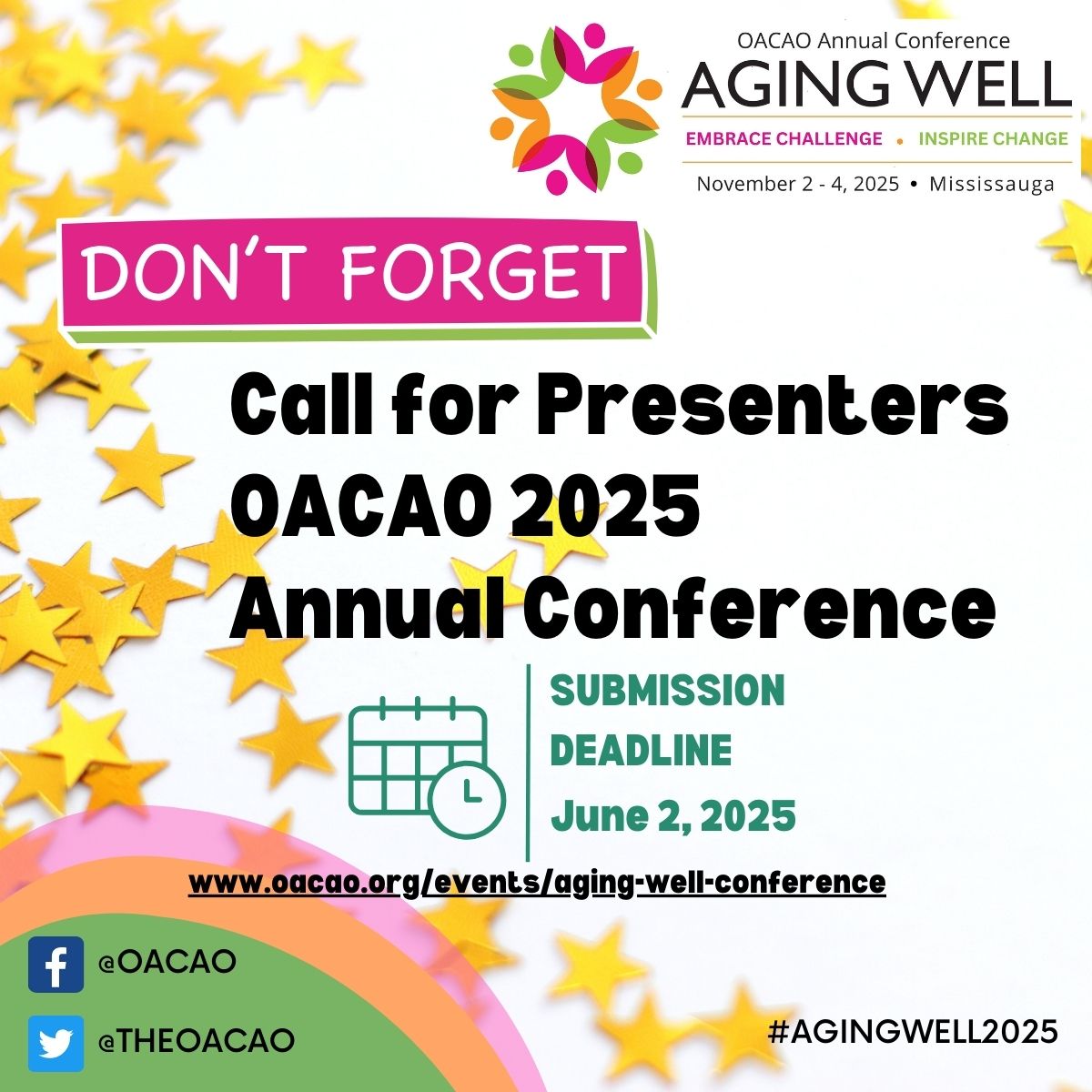 OACAO Annual Conference
AGING WELL
EMBRACE CHALLENGE • INSPIRE CHANGE
November 2 - 4, 2025 • Mississauga

DON'T FORGET

Call for Presenters
OACAO 2025
Annual Conference

SUBMISSION DEADLINE
June 2, 2025

www.oacao.org/events/aging-well-conference

@OACAO
@THEOACAO

#AGINGWELL2025